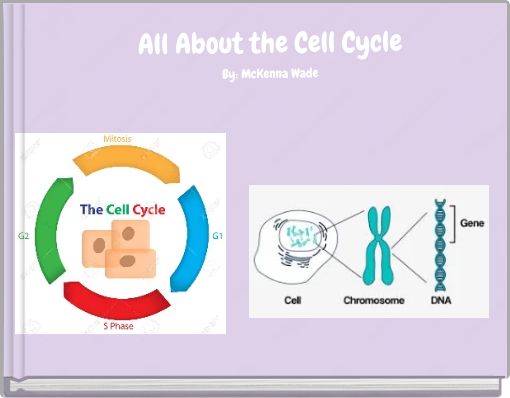 All About the Cell Cycle

By: McKenna Wade

Mitosis

The Cell Cycle

G2

G1

S Phase

Gene

Cell

Chromosome

DNA